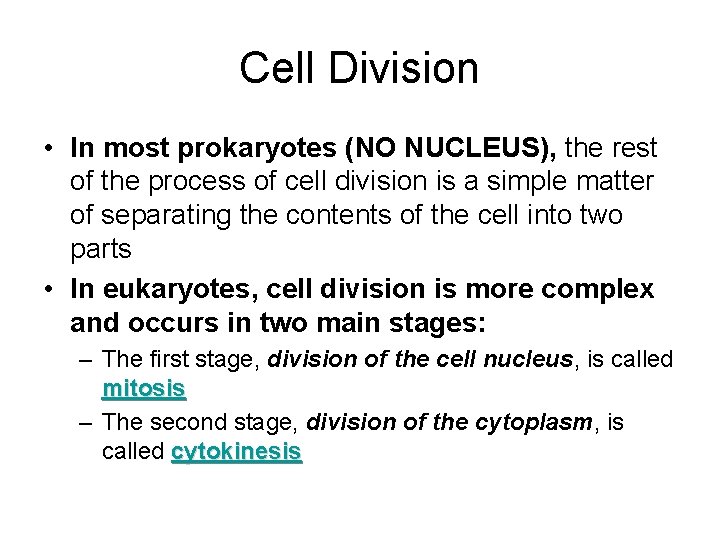 Cell Division

• In most prokaryotes (NO NUCLEUS), the rest of the process of cell division is a simple matter of separating the contents of the cell into two parts

• In eukaryotes, cell division is more complex and occurs in two main stages:

– The first stage, division of the cell nucleus, is called mitosis

– The second stage, division of the cytoplasm, is called cytokinesis